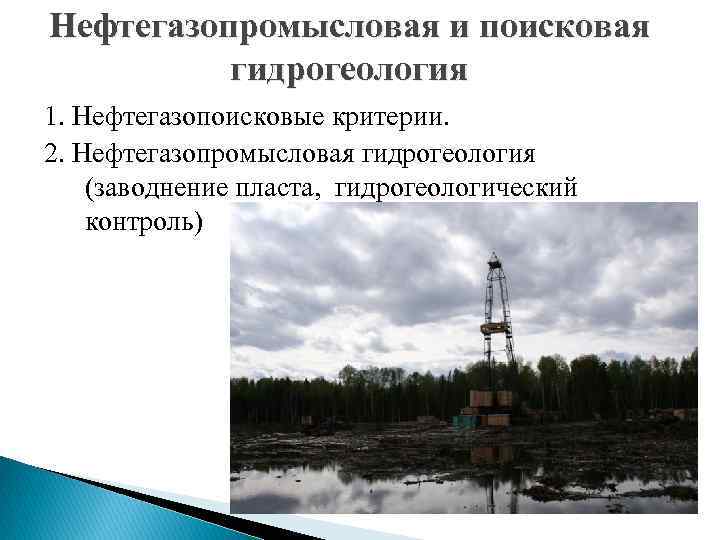 Нефтегазопромысловая и поисковая гидрогеология

1. Нефтегазопоисковые критерии.

2. Нефтегазопромысловая гидрогеология (заводнение пласта, гидрогеологический контроль)